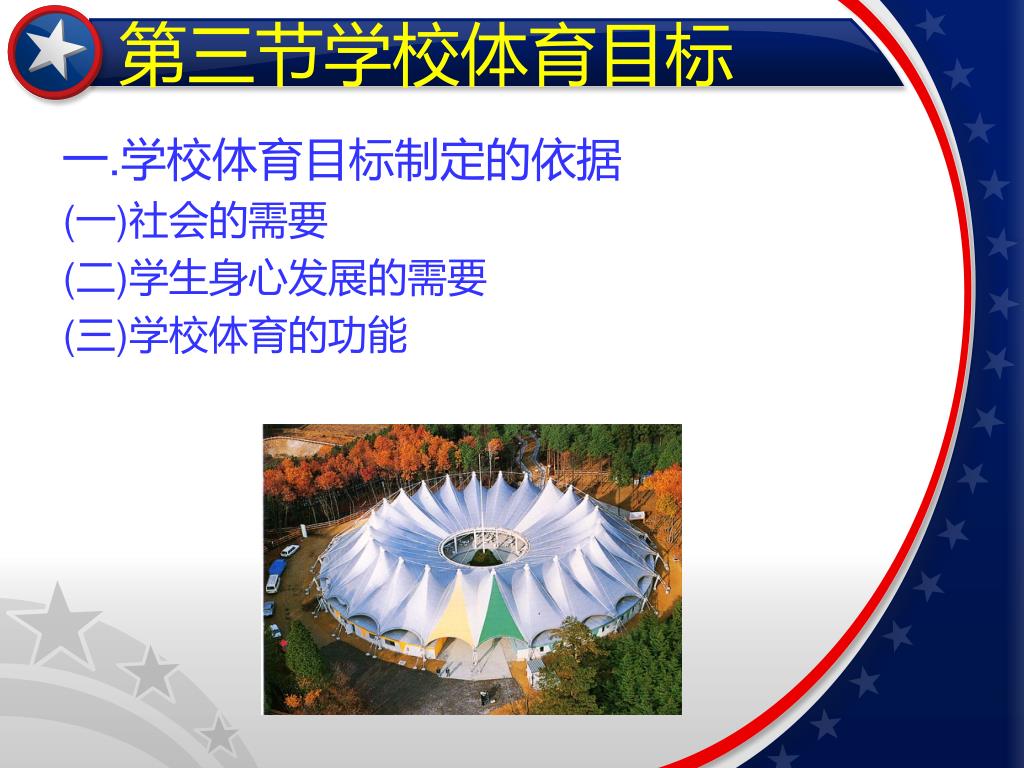 第三节学校体育目标

一.学校体育目标制定的依据
(一)社会的需要
(二)学生身心发展的需要
(三)学校体育的功能